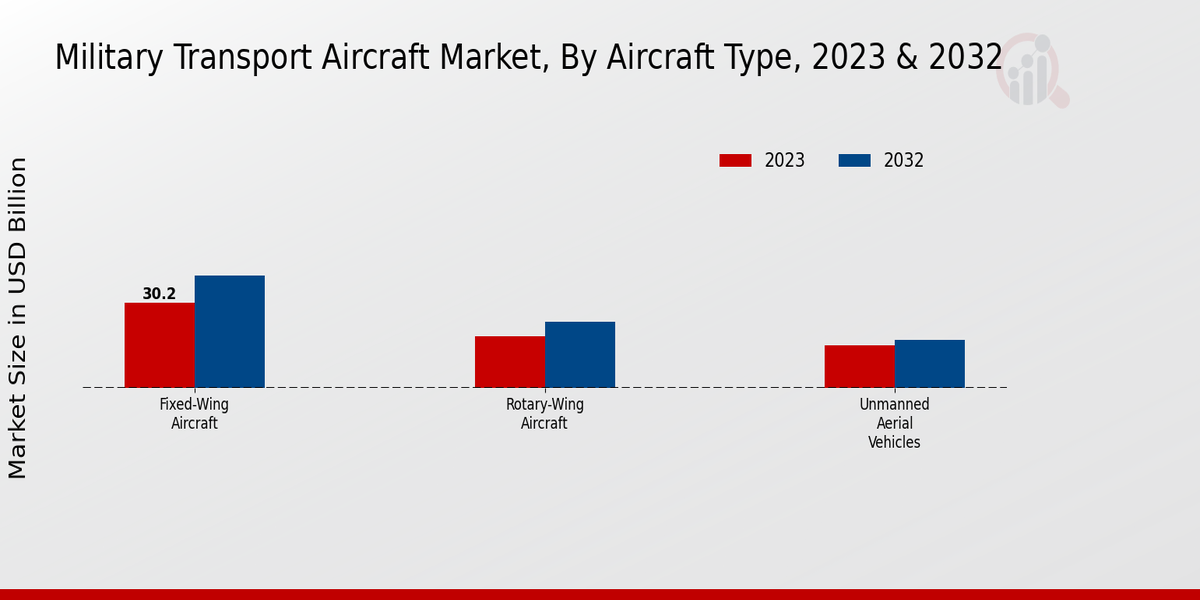 Military Transport Aircraft Market, By Aircraft Type, 2023 & 2032

2023
2032

Market Size in USD Billion

30.2

Fixed-Wing Aircraft

Rotary-Wing Aircraft

Unmanned Aerial Vehicles